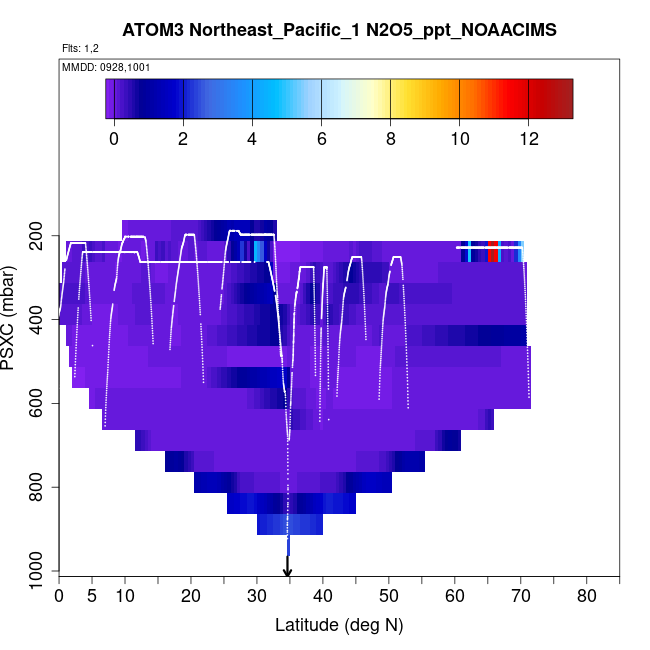 ATOM3 Northeast_Pacific_1 N2O5_ppt_NOAACIMS

Flts: 1,2

MMDD: 0928,1001

0 2 4 6 8 10 12

PSXC (mbar)

200
400
600
800
1000

0 5 10 20 30 40 50 60 70 80

Latitude (deg N)